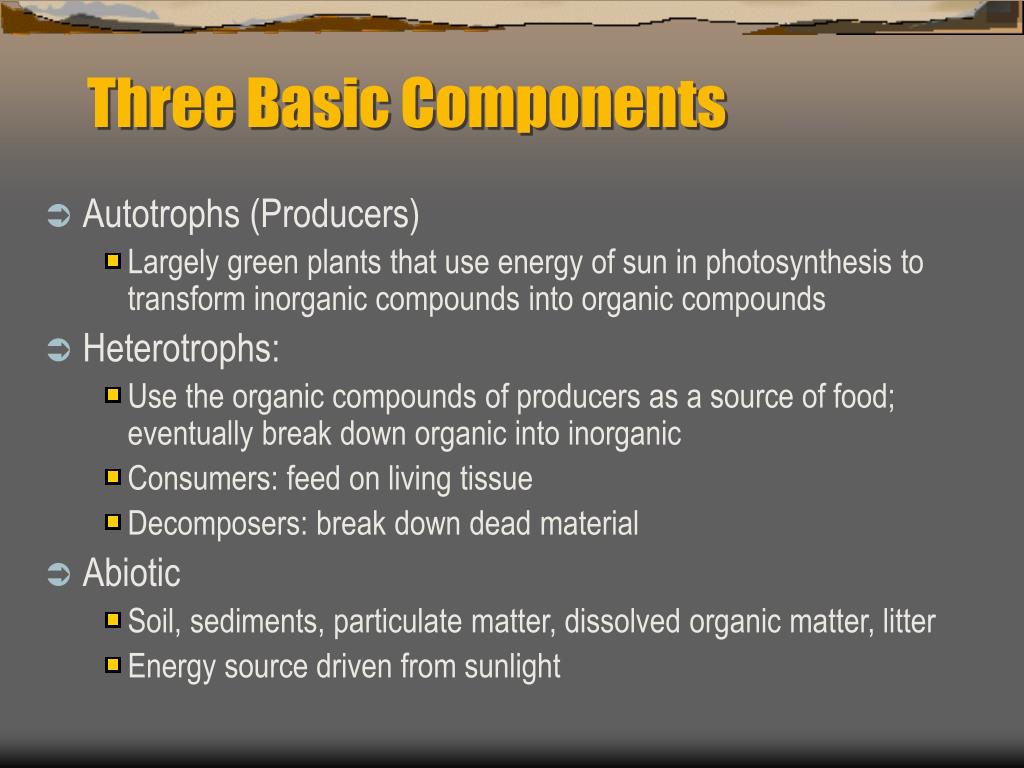 Three Basic Components

Autotrophs (Producers)

Largely green plants that use energy of sun in photosynthesis to transform inorganic compounds into organic compounds

Heterotrophs:

Use the organic compounds of producers as a source of food; eventually break down organic into inorganic

Consumers: feed on living tissue

Decomposers: break down dead material

Abiotic

Soil, sediments, particulate matter, dissolved organic matter, litter

Energy source driven from sunlight